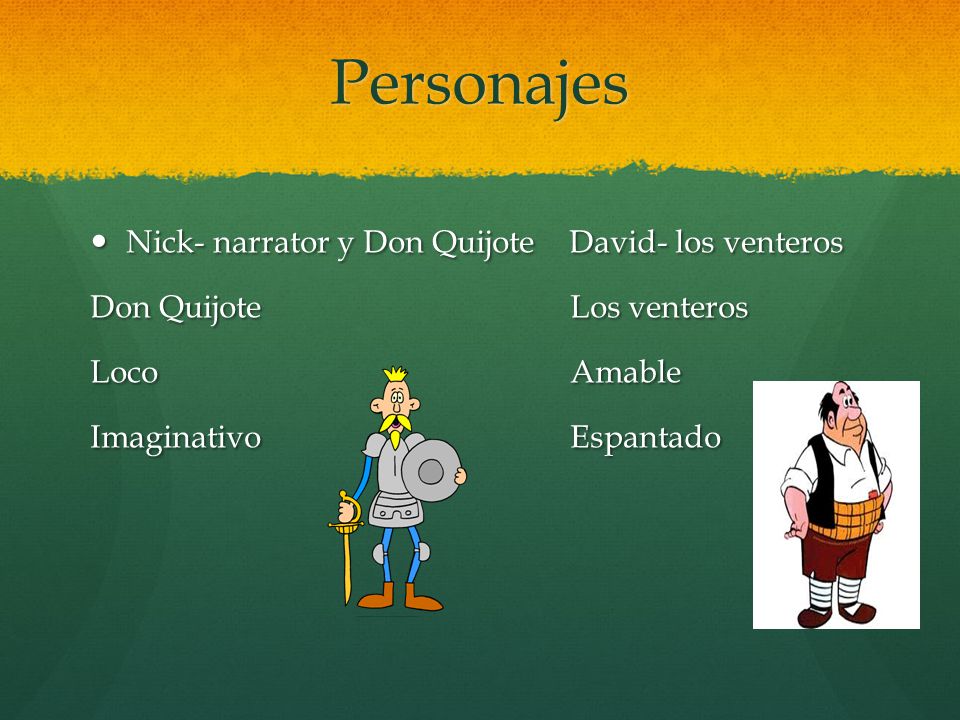 Personajes

• Nick- narrator y Don Quijote

Don Quijote

Loco

Imaginativo

David- los venteros

Los venteros

Amable

Espantado